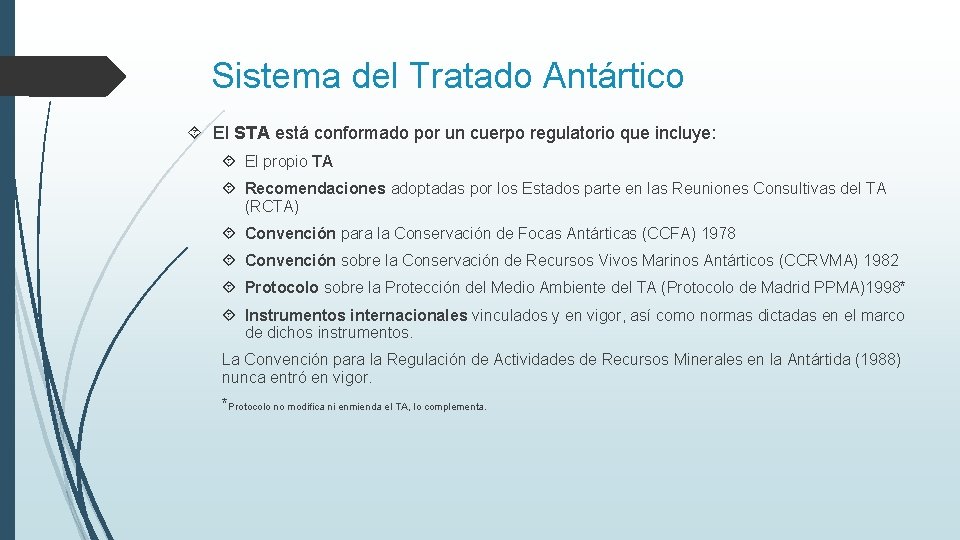 Sistema del Tratado Antártico

El STA está conformado por un cuerpo regulatorio que incluye:

El propio TA

Recomendaciones adoptadas por los Estados parte en las Reuniones Consultivas del TA (RCTA)

Convención para la Conservación de Focas Antárticas (CCFA) 1978

Convención sobre la Conservación de Recursos Vivos Marinos Antárticos (CCRVMA) 1982

Protocolo sobre la Protección del Medio Ambiente del TA (Protocolo de Madrid PPMA)1998*

Instrumentos internacionales vinculados y en vigor, así como normas dictadas en el marco de dichos instrumentos.

La Convención para la Regulación de Actividades de Recursos Minerales en la Antártida (1988) nunca entró en vigor.

*Protocolo no modifica ni enmienda el TA, lo complementa.